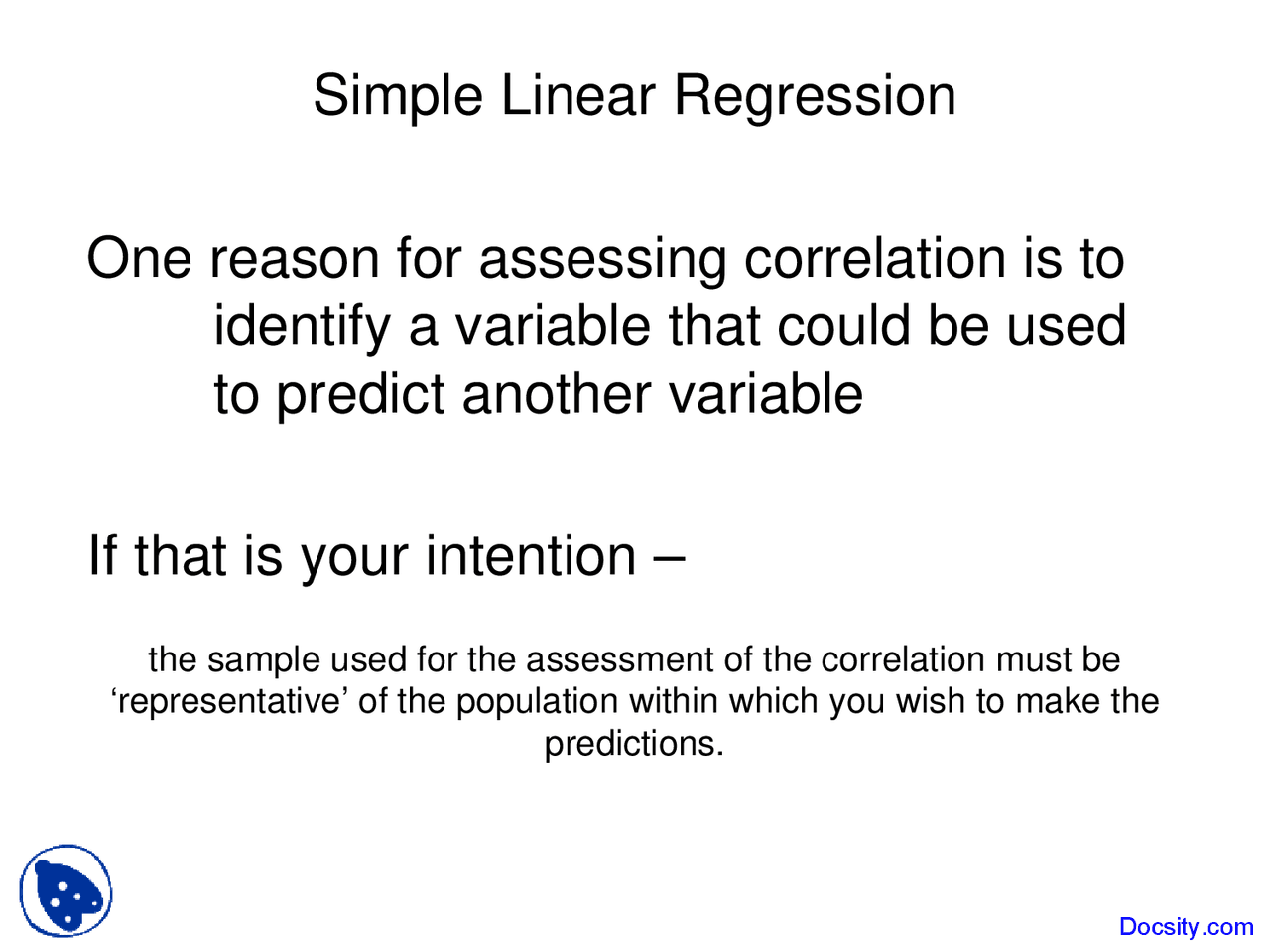 Simple Linear Regression

One reason for assessing correlation is to identify a variable that could be used to predict another variable

If that is your intention –

the sample used for the assessment of the correlation must be ‘representative’ of the population within which you wish to make the predictions.

Docsity.com